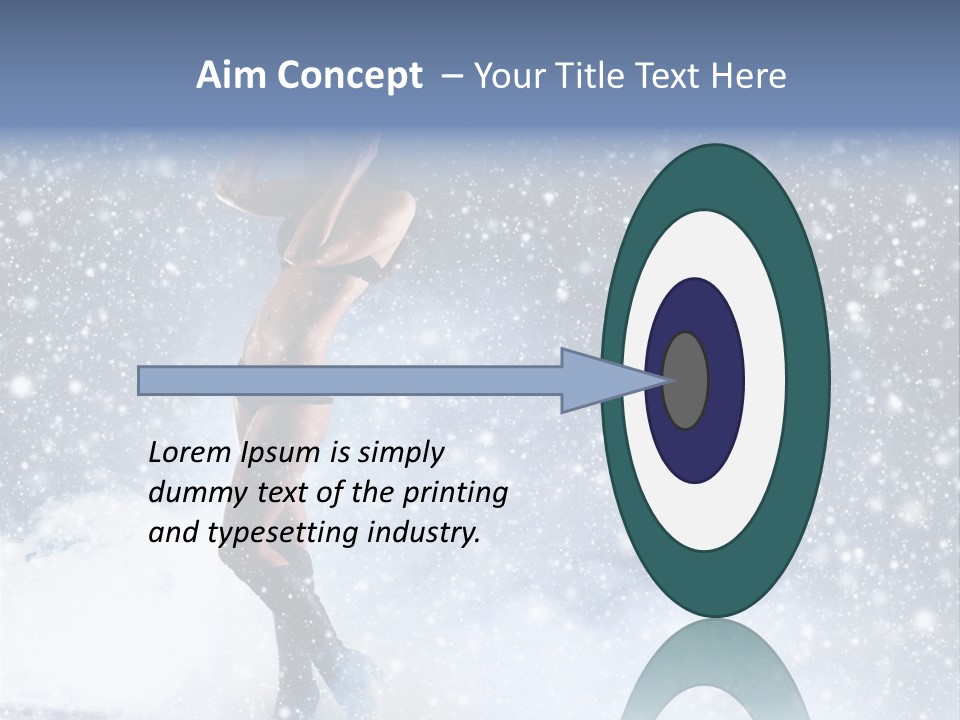 Aim Concept – Your Title Text Here

Lorem Ipsum is simply dummy text of the printing and typesetting industry.